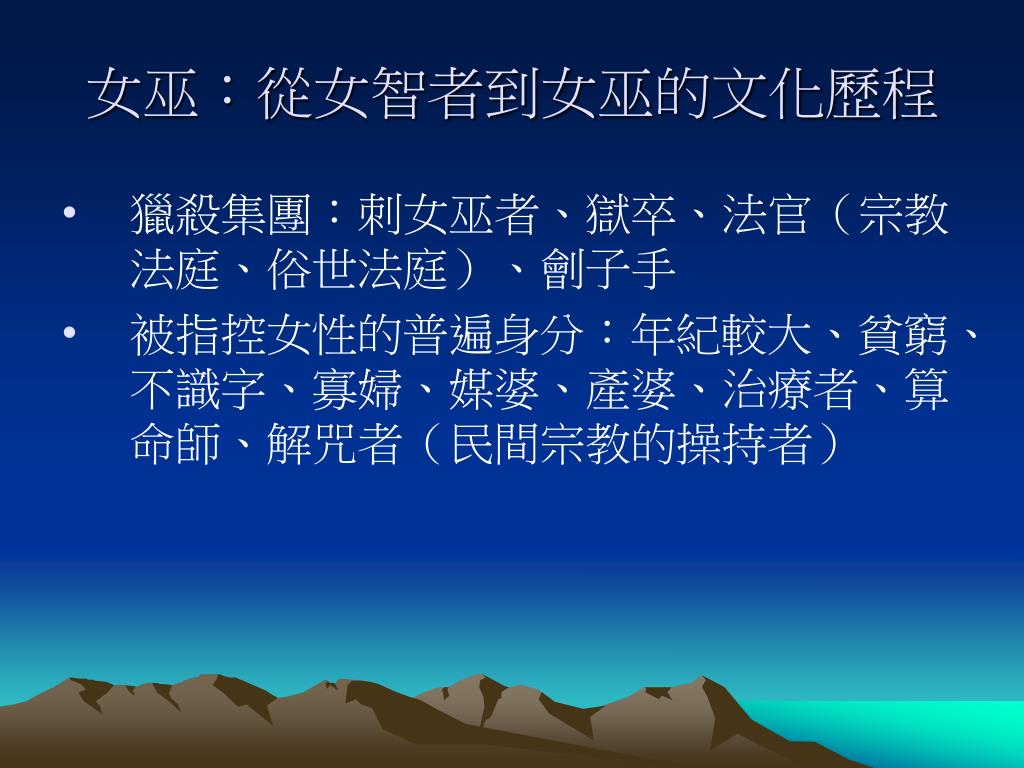 女巫：從女智者到女巫的文化歷程

• 獵殺集團：刺女巫者、獄卒、法官（宗教法庭、俗世法庭）、劊子手

• 被指控女性的普遍身分：年紀較大、貧窮、不識字、寡婦、媒婆、產婆、治療者、算命師、解咒者（民間宗教的操持者）